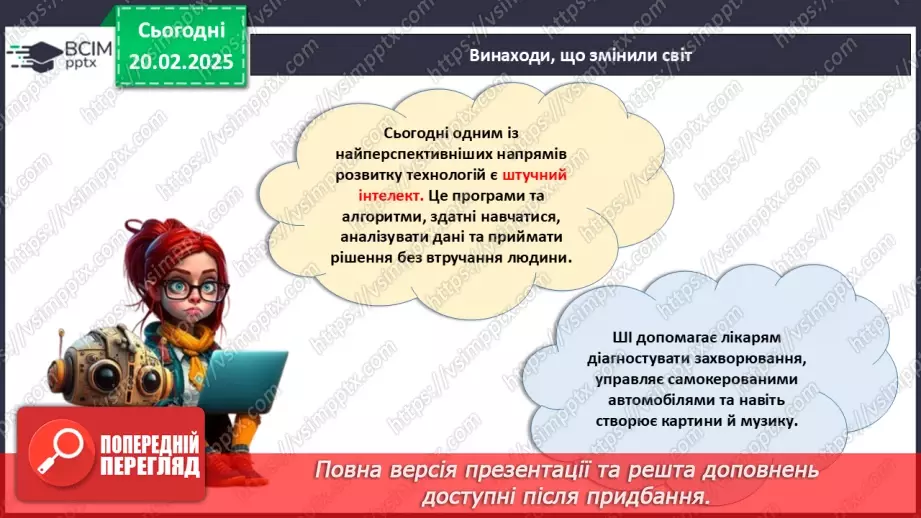 ВСІМ pptx

Сьогодні 20.02.2025

Винаходи, що змінили світ

Сьогодні одним із найперспективніших напрямів розвитку технологій є штучний інтелект. Це програми та алгоритми, здатні навчатися, аналізувати дані та приймати рішення без втручання людини.

ШІ допомагає лікарям діагностувати захворювання, управляє самокерованими автомобілями та навіть створює картини й музику.

ПОПЕРЕДНІЙ ПЕРЕГЛЯД

Повна версія презентації та решта доповнень доступні після придбання.

https://vsimpptx.com